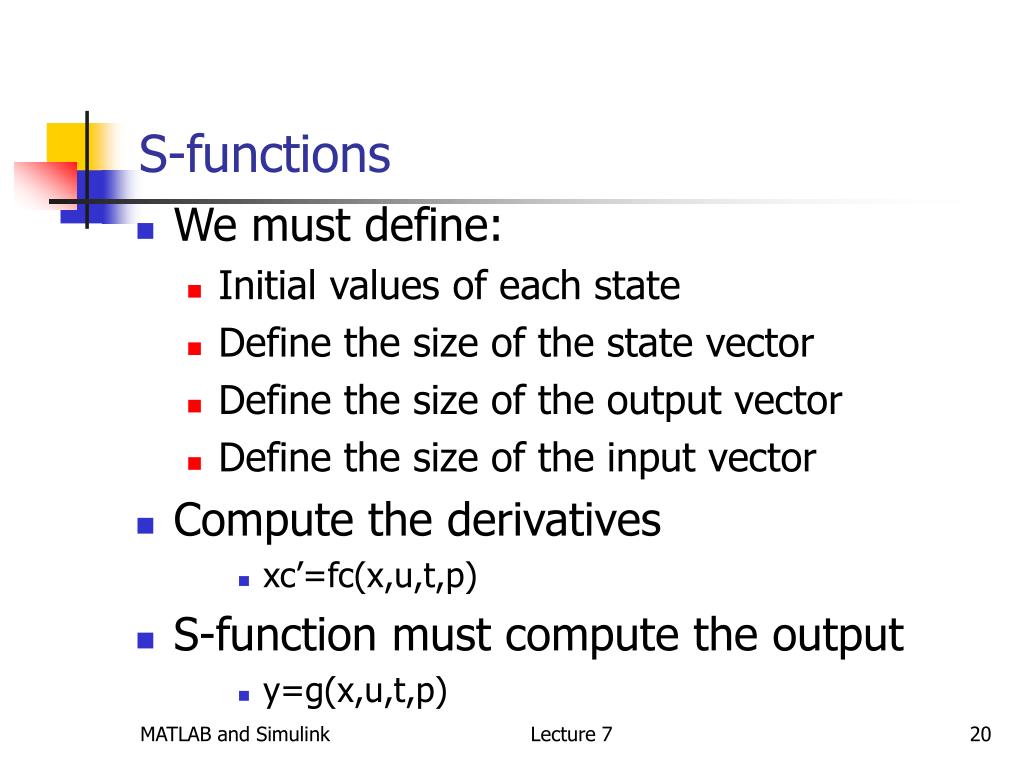 S-functions

- We must define:
  - Initial values of each state
  - Define the size of the state vector
  - Define the size of the output vector
  - Define the size of the input vector
- Compute the derivatives
  - xc’=fc(x,u,t,p)
- S-function must compute the output
  - y=g(x,u,t,p)

MATLAB and Simulink    Lecture 7    20